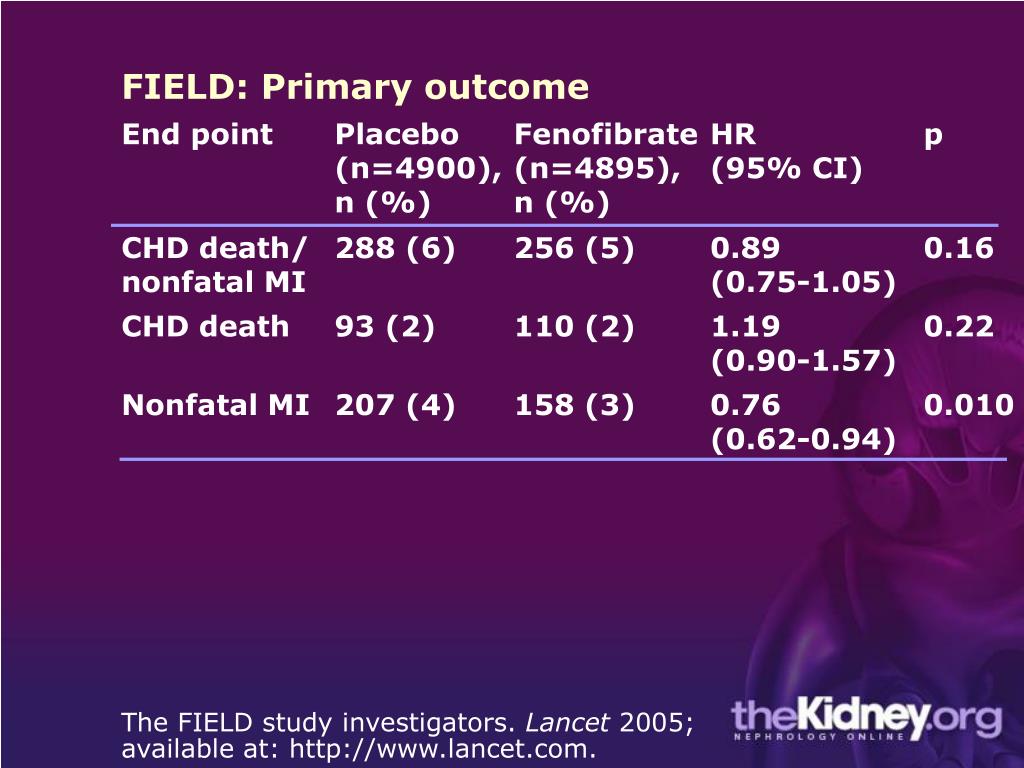 FIELD: Primary outcome

| End point | Placebo (n=4900), n (%) | Fenofibrate (n=4895), n (%) | HR (95% CI) | p |
|---|---|---|---|---|
| CHD death/ nonfatal MI | 288 (6) | 256 (5) | 0.89 (0.75-1.05) | 0.16 |
| CHD death | 93 (2) | 110 (2) | 1.19 (0.90-1.57) | 0.22 |
| Nonfatal MI | 207 (4) | 158 (3) | 0.76 (0.62-0.94) | 0.010 |

The FIELD study investigators. Lancet 2005; available at: http://www.lancet.com.

theKidney.org
NEPHROLOGY ONLINE